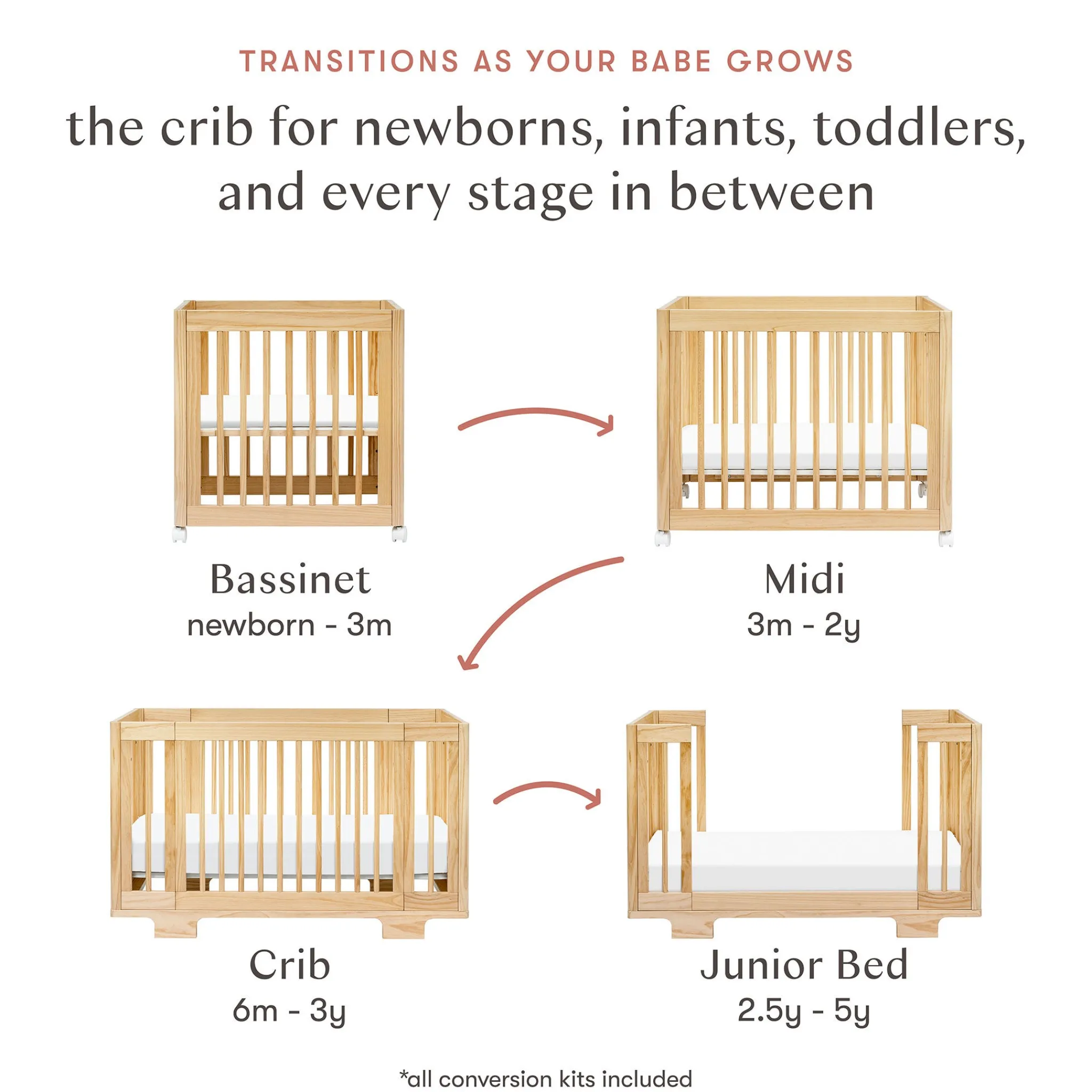 TRANSITIONS AS YOUR BABE GROWS

the crib for newborns, infants, toddlers, and every stage in between

Bassinet
newborn - 3m

Midi
3m - 2y

Crib
6m - 3y

Junior Bed
2.5y - 5y

*all conversion kits included